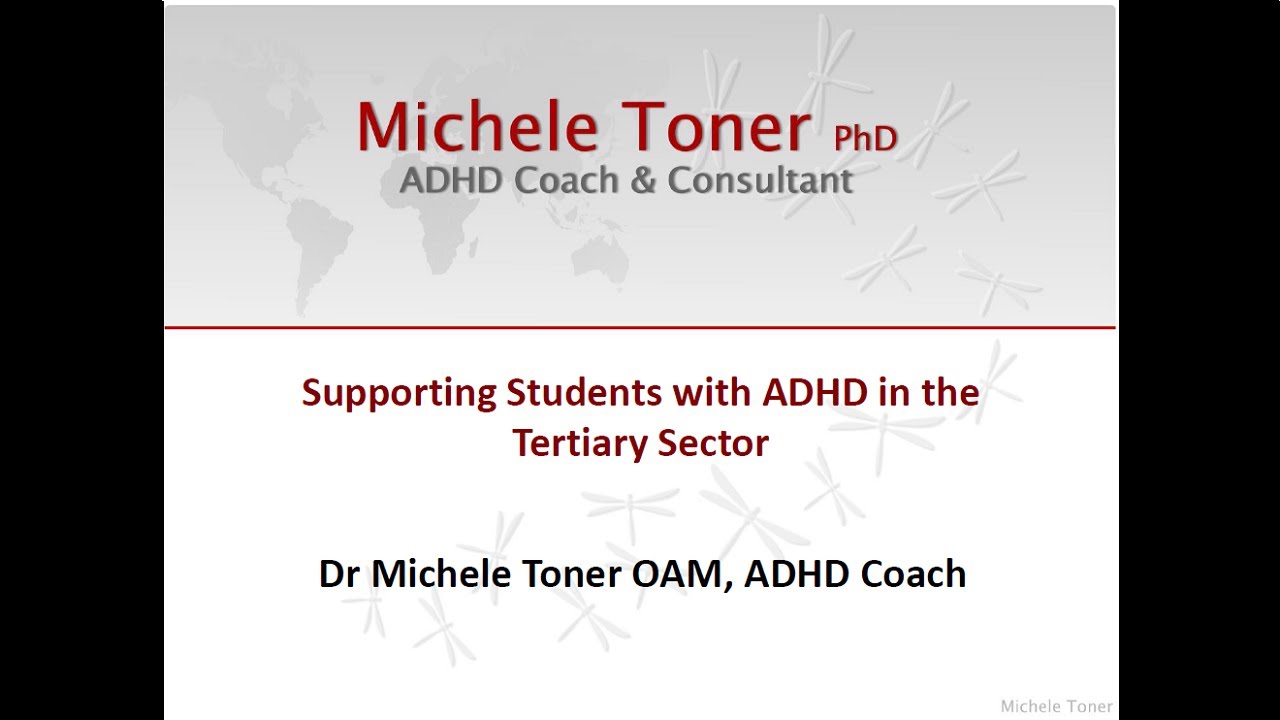 Michele Toner PhD
ADHD Coach & Consultant

Supporting Students with ADHD in the Tertiary Sector

Dr Michele Toner OAM, ADHD Coach

Michele Toner